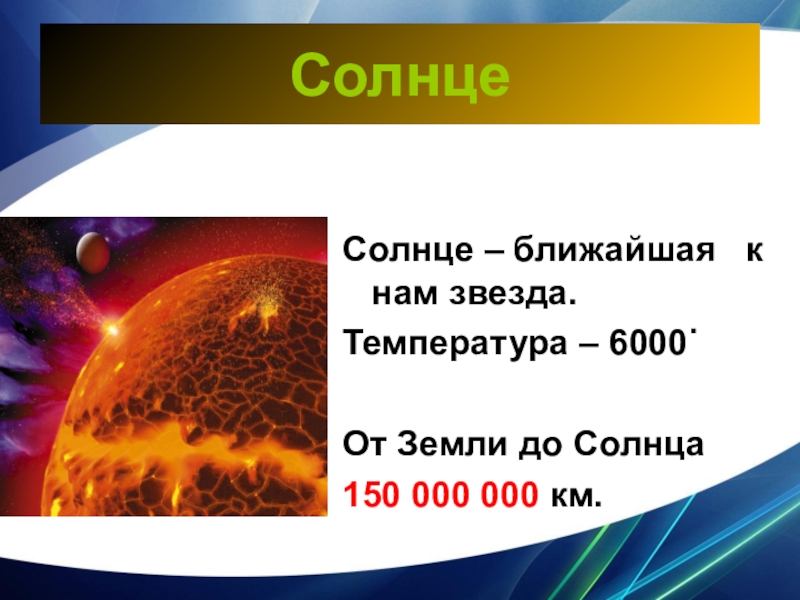 Солнце

Солнце – ближайшая к нам звезда.

Температура – 6000˙

От Земли до Солнца
150 000 000 км.